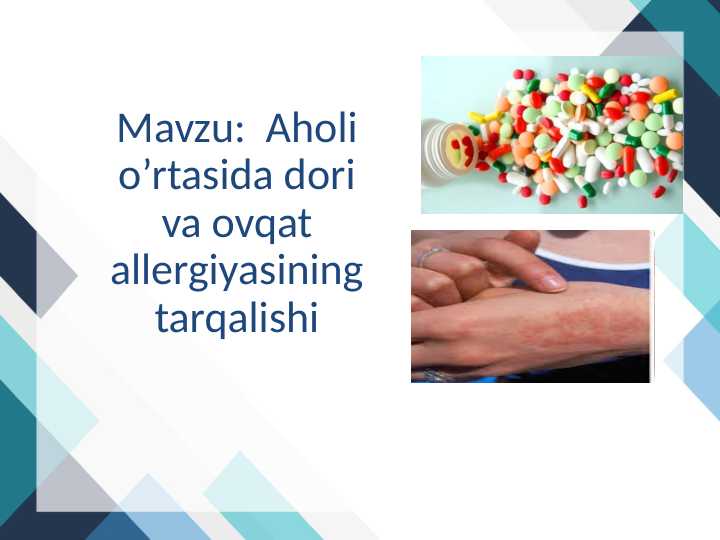 Mavzu: Aholi o’rtasida dori va ovqat allergiyasining tarqalishi